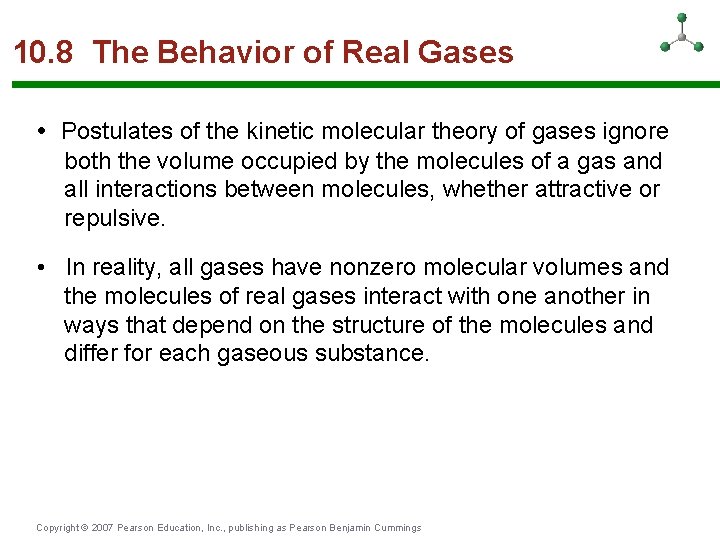 10.8 The Behavior of Real Gases

• Postulates of the kinetic molecular theory of gases ignore both the volume occupied by the molecules of a gas and all interactions between molecules, whether attractive or repulsive.

• In reality, all gases have nonzero molecular volumes and the molecules of real gases interact with one another in ways that depend on the structure of the molecules and differ for each gaseous substance.

Copyright © 2007 Pearson Education, Inc., publishing as Pearson Benjamin Cummings